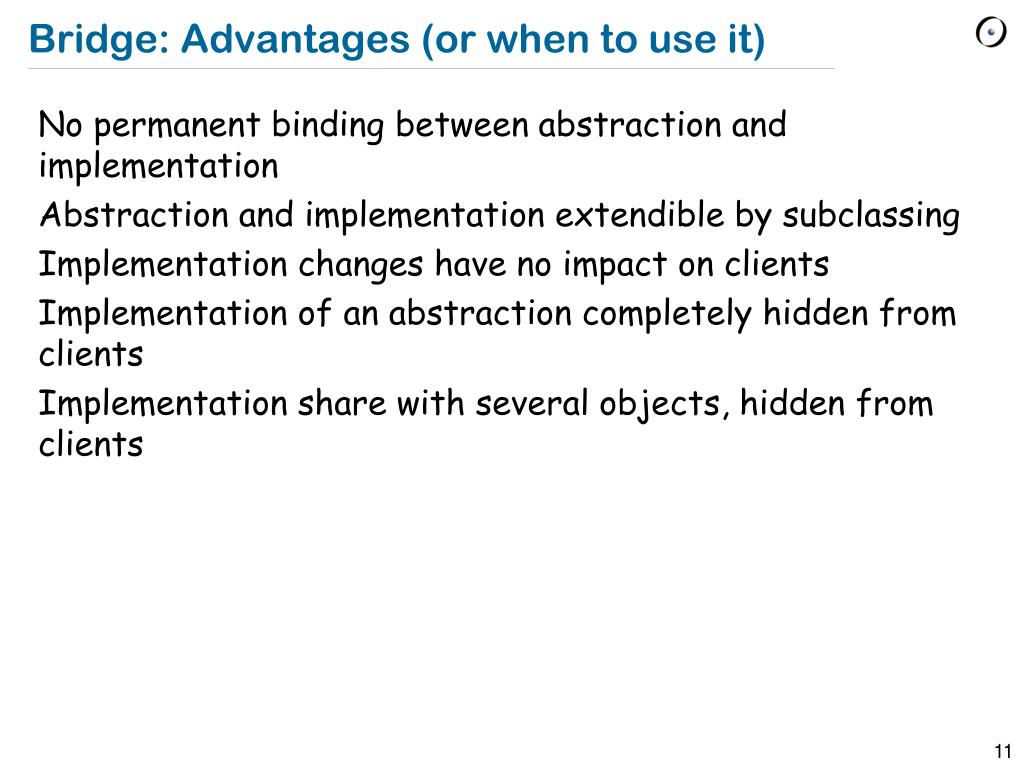 Bridge: Advantages (or when to use it)

No permanent binding between abstraction and implementation

Abstraction and implementation extendible by subclassing

Implementation changes have no impact on clients

Implementation of an abstraction completely hidden from clients

Implementation share with several objects, hidden from clients

11